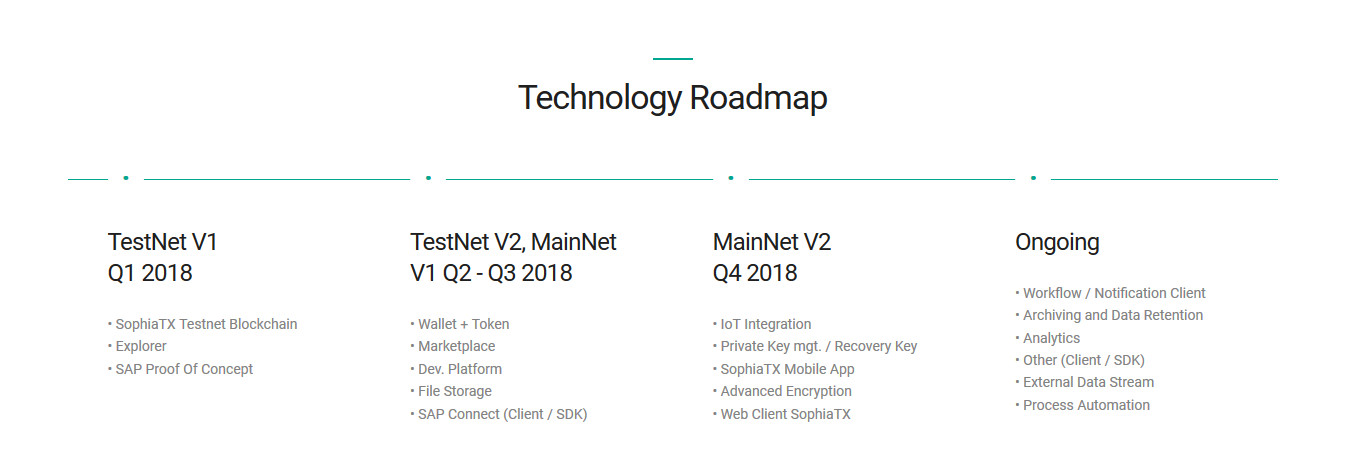 Technology Roadmap

TestNet V1
Q1 2018

• SophiaTX Testnet Blockchain
• Explorer
• SAP Proof Of Concept

TestNet V2, MainNet V1 Q2 - Q3 2018

• Wallet + Token
• Marketplace
• Dev. Platform
• File Storage
• SAP Connect (Client / SDK)

MainNet V2
Q4 2018

• IoT Integration
• Private Key mgt. / Recovery Key
• SophiaTX Mobile App
• Advanced Encryption
• Web Client SophiaTX

Ongoing

• Workflow / Notification Client
• Archiving and Data Retention
• Analytics
• Other (Client / SDK)
• External Data Stream
• Process Automation